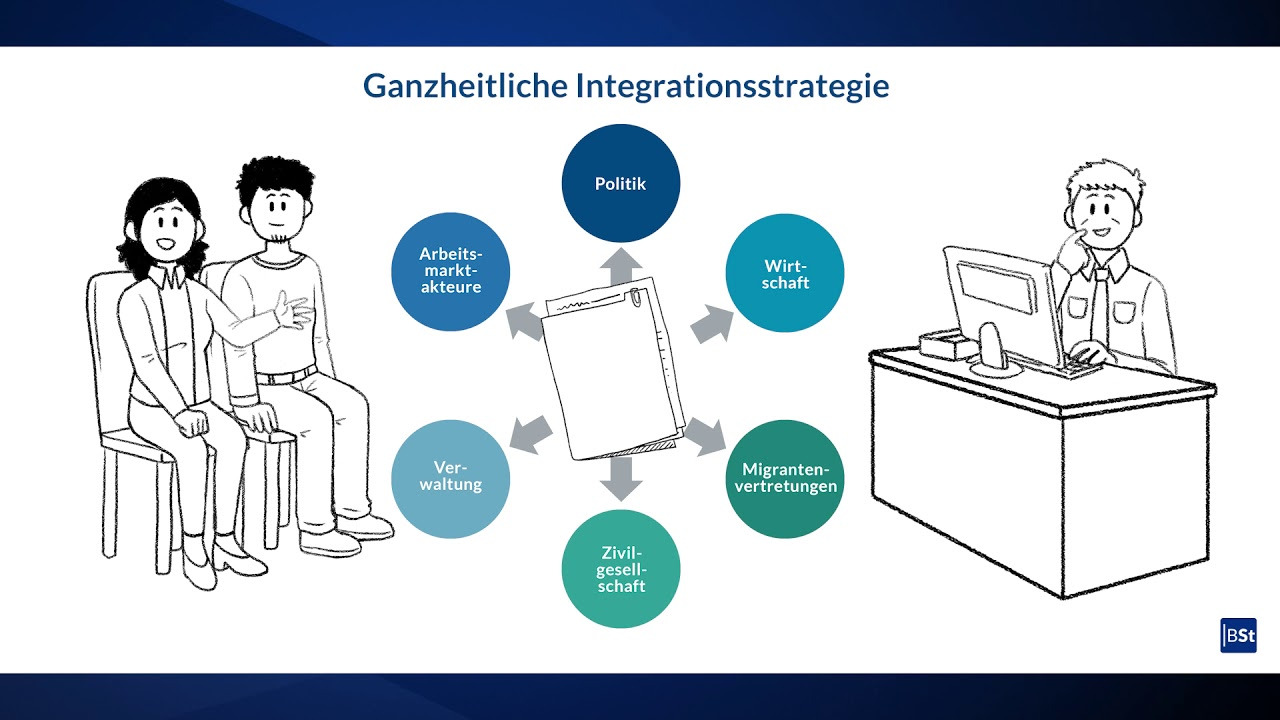 Ganzheitliche Integrationsstrategie

Politik

Wirtschaft

Migrantenvertretungen

Zivilgesellschaft

Verwaltung

Arbeitsmarktakteure

BSt